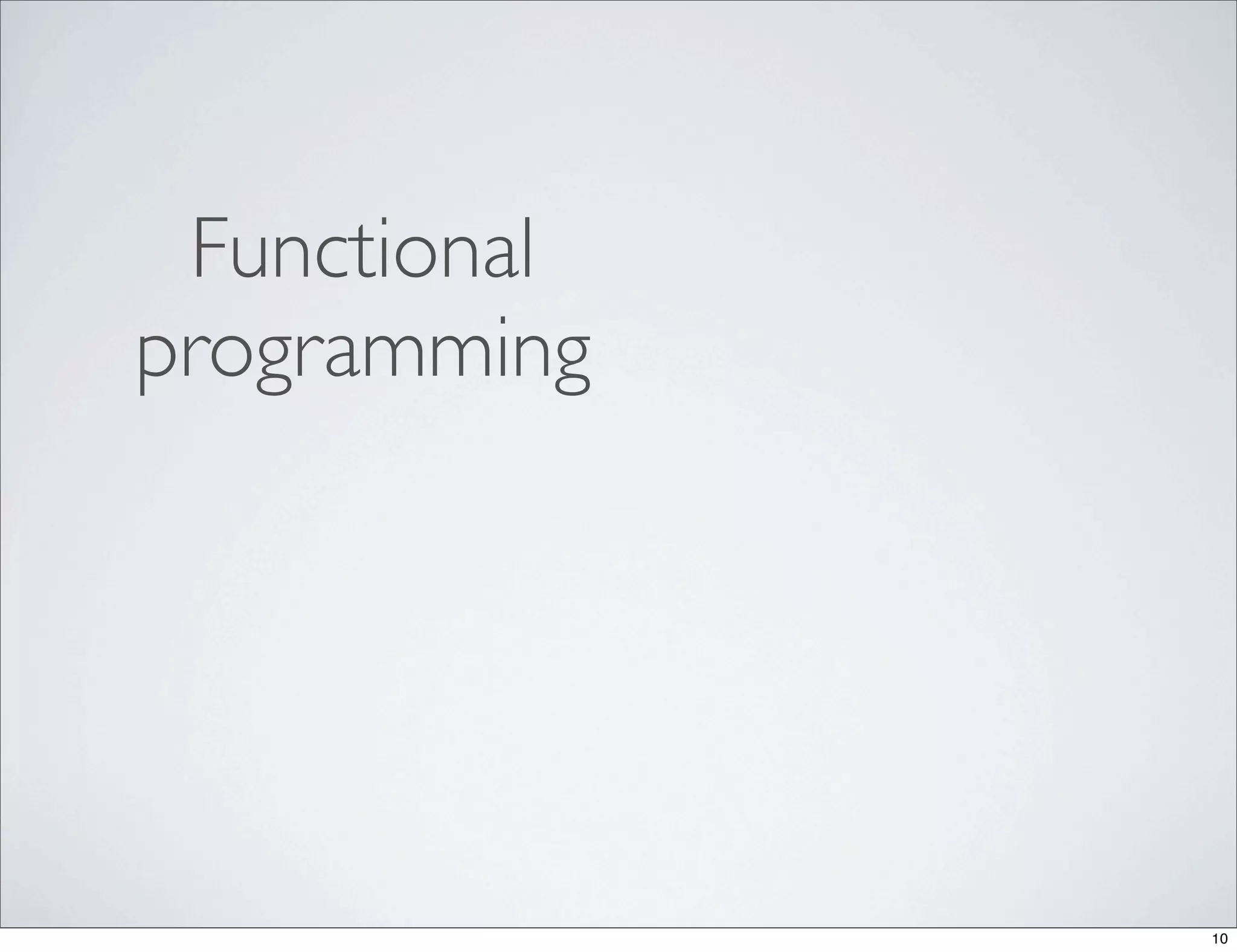 Functional programming

10